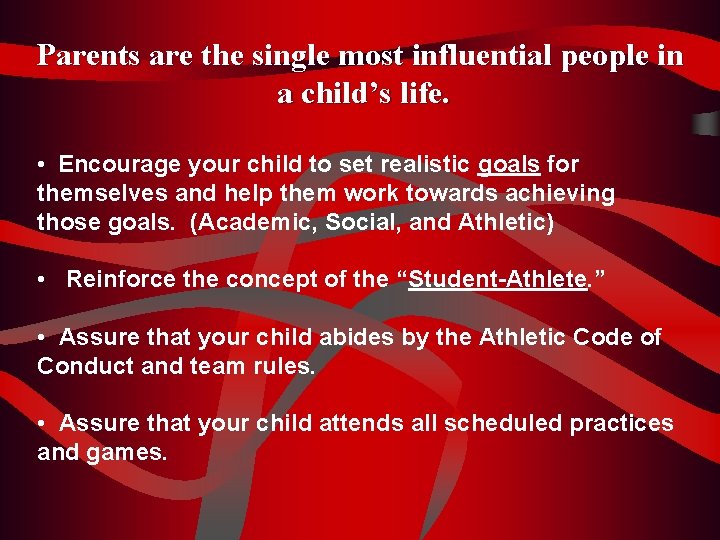 Parents are the single most influential people in a child’s life.

• Encourage your child to set realistic goals for themselves and help them work towards achieving those goals. (Academic, Social, and Athletic)

• Reinforce the concept of the “Student-Athlete.”

• Assure that your child abides by the Athletic Code of Conduct and team rules.

• Assure that your child attends all scheduled practices and games.